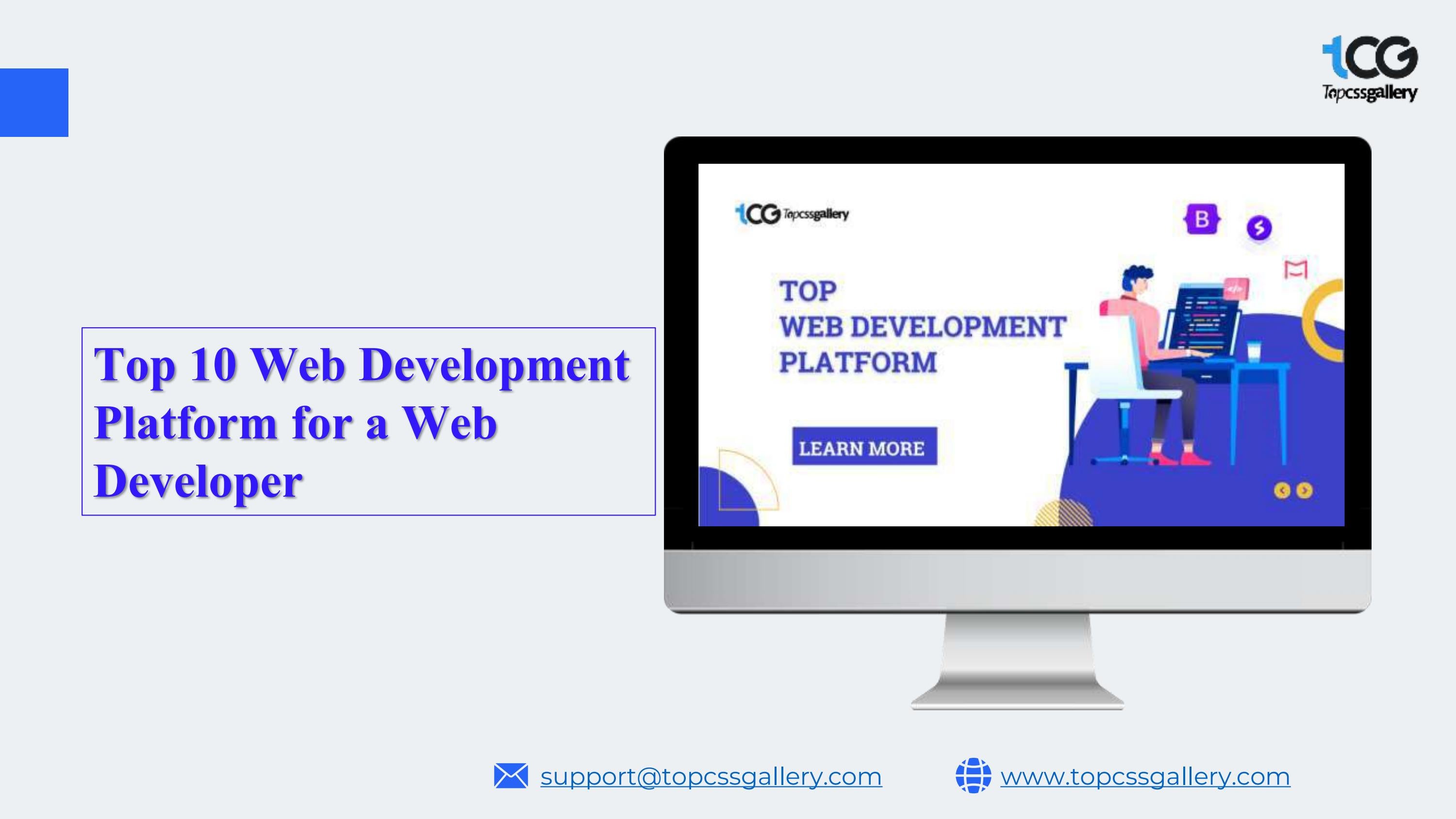 tCG
Topcssgallery

Top 10 Web Development Platform for a Web Developer

tCG Topcssgallery

B

TOP
WEB DEVELOPMENT
PLATFORM

LEARN MORE

support@topcssgallery.com

www.topcssgallery.com